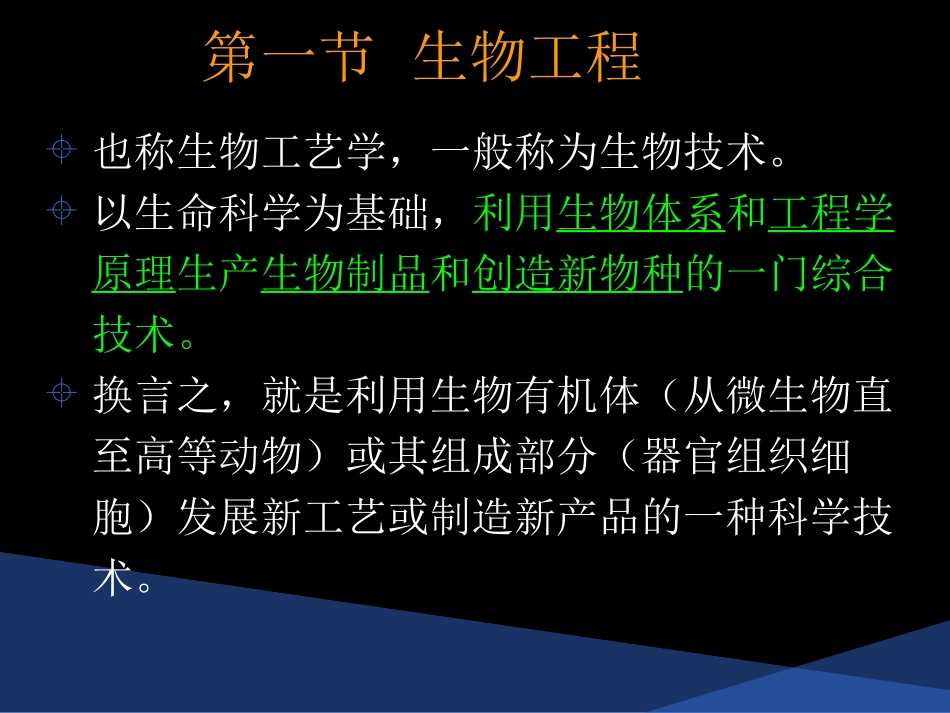 第一节 生物工程

也称生物工艺学，一般称为生物技术。

以生命科学为基础，利用生物体系和工程学原理生产生物制品和创造新物种的一门综合技术。

换言之，就是利用生物有机体（从微生物直至高等动物）或其组成部分（器官组织细胞）发展新工艺或制造新产品的一种科学技术。